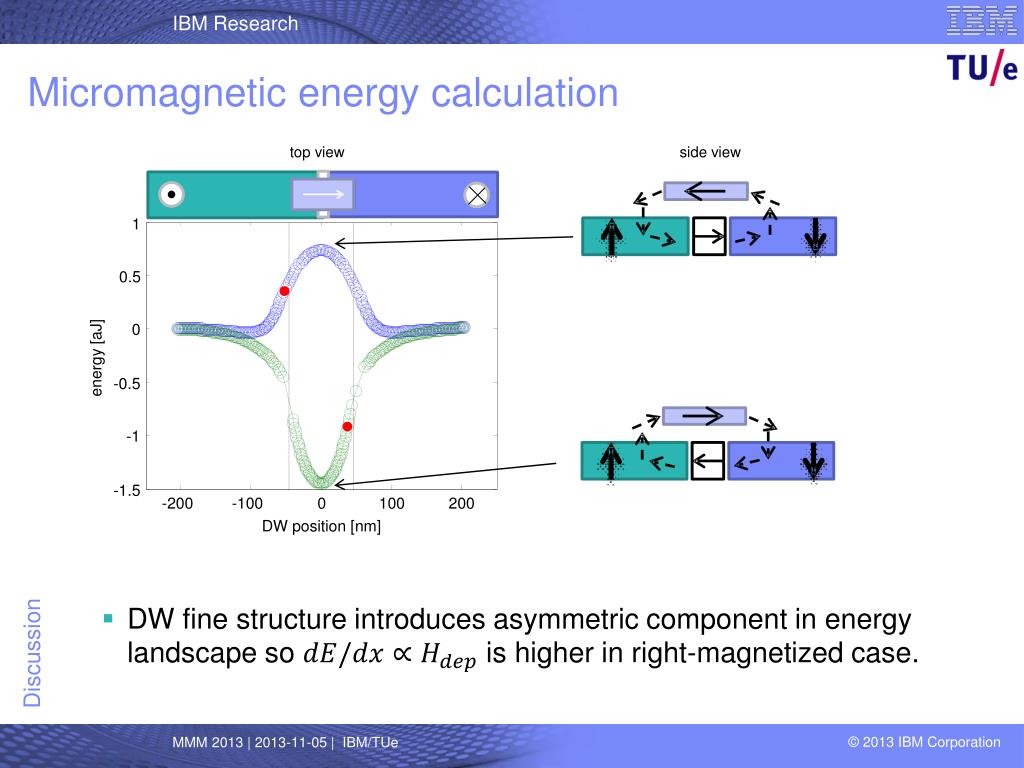 IBM Research

IBM

TU/e

Micromagnetic energy calculation

top view

side view

1

0.5

0

-0.5

-1

-1.5

energy [aJ]

-200 -100 0 100 200

DW position [nm]

Discussion

▪ DW fine structure introduces asymmetric component in energy landscape so $dE/dx \propto H_{dep}$ is higher in right-magnetized case.

MMM 2013 | 2013-11-05 | IBM/TUe

© 2013 IBM Corporation